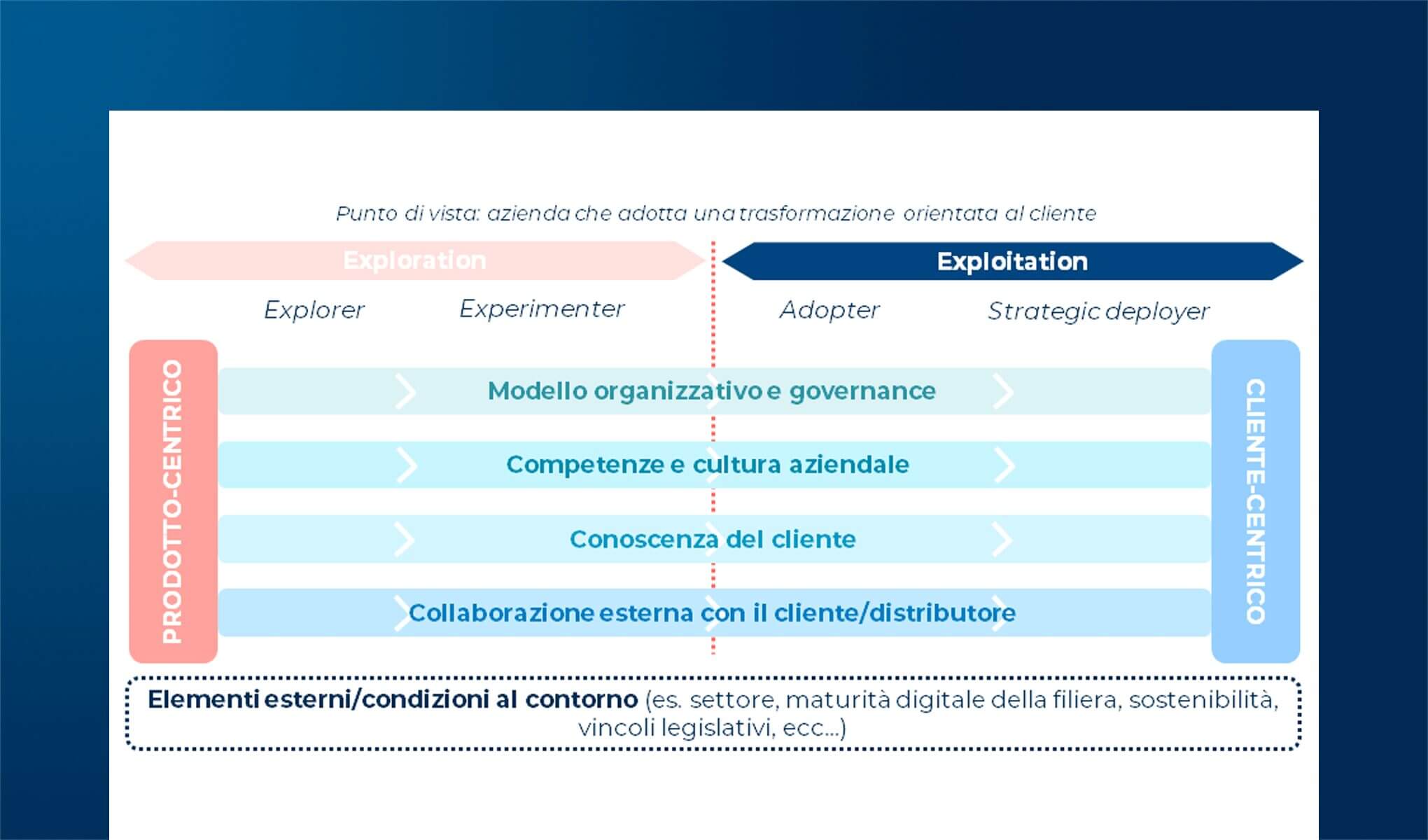 Punto di vista: azienda che adotta una trasformazione orientata al cliente

Exploration

Exploitation

Explorer

Experimenter

Adopter

Strategic deployer

PRODOTTO-CENTRICO

Modello organizzativo e governance

Competenze e cultura aziendale

Conoscenza del cliente

Collaborazione esterna con il cliente/distributore

CLIENTE-CENTRICO

Elementi esterni/condizioni al contorno (es. settore, maturità digitale della filiera, sostenibilità, vincoli legislativi, ecc...)